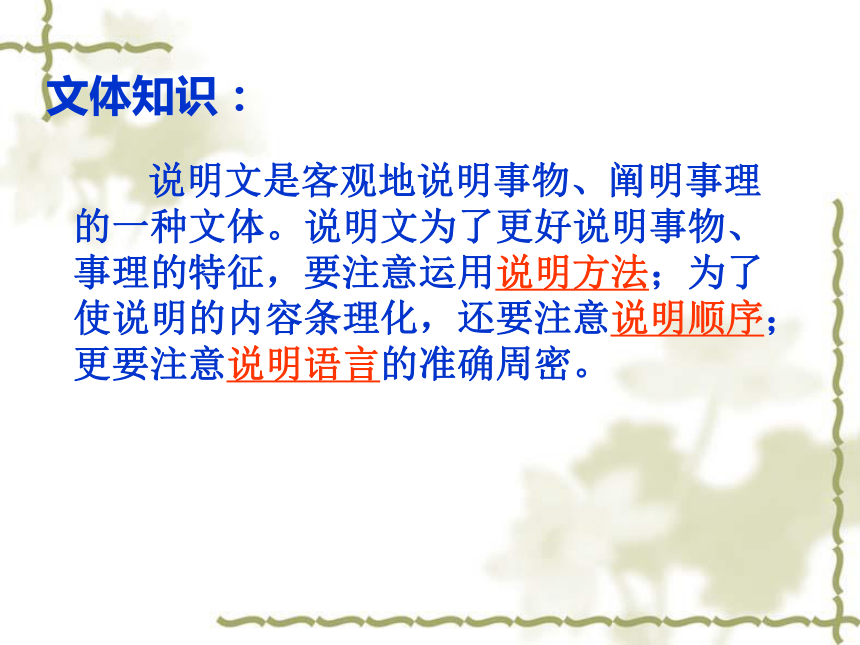 文体知识：

说明文是客观地说明事物、阐明事理的一种文体。说明文为了更好说明事物、事理的特征，要注意运用说明方法；为了使说明的内容条理化，还要注意说明顺序；更要注意说明语言的准确周密。